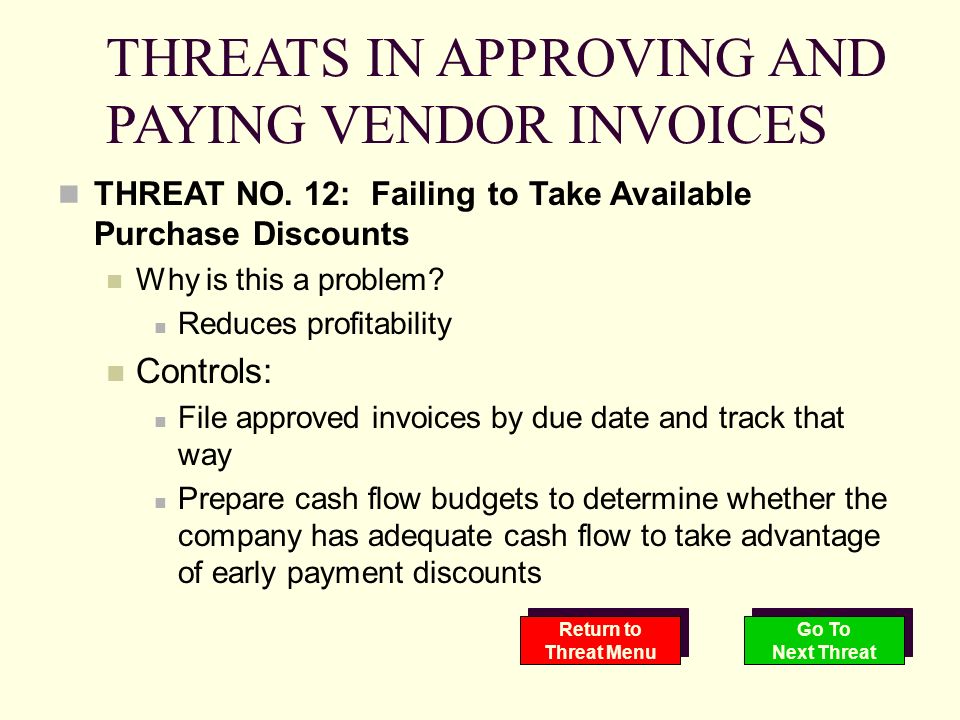 THREATS IN APPROVING AND PAYING VENDOR INVOICES

THREAT NO. 12: Failing to Take Available Purchase Discounts

Why is this a problem?

Reduces profitability

Controls:

File approved invoices by due date and track that way

Prepare cash flow budgets to determine whether the company has adequate cash flow to take advantage of early payment discounts

Return to Threat Menu

Go To Next Threat